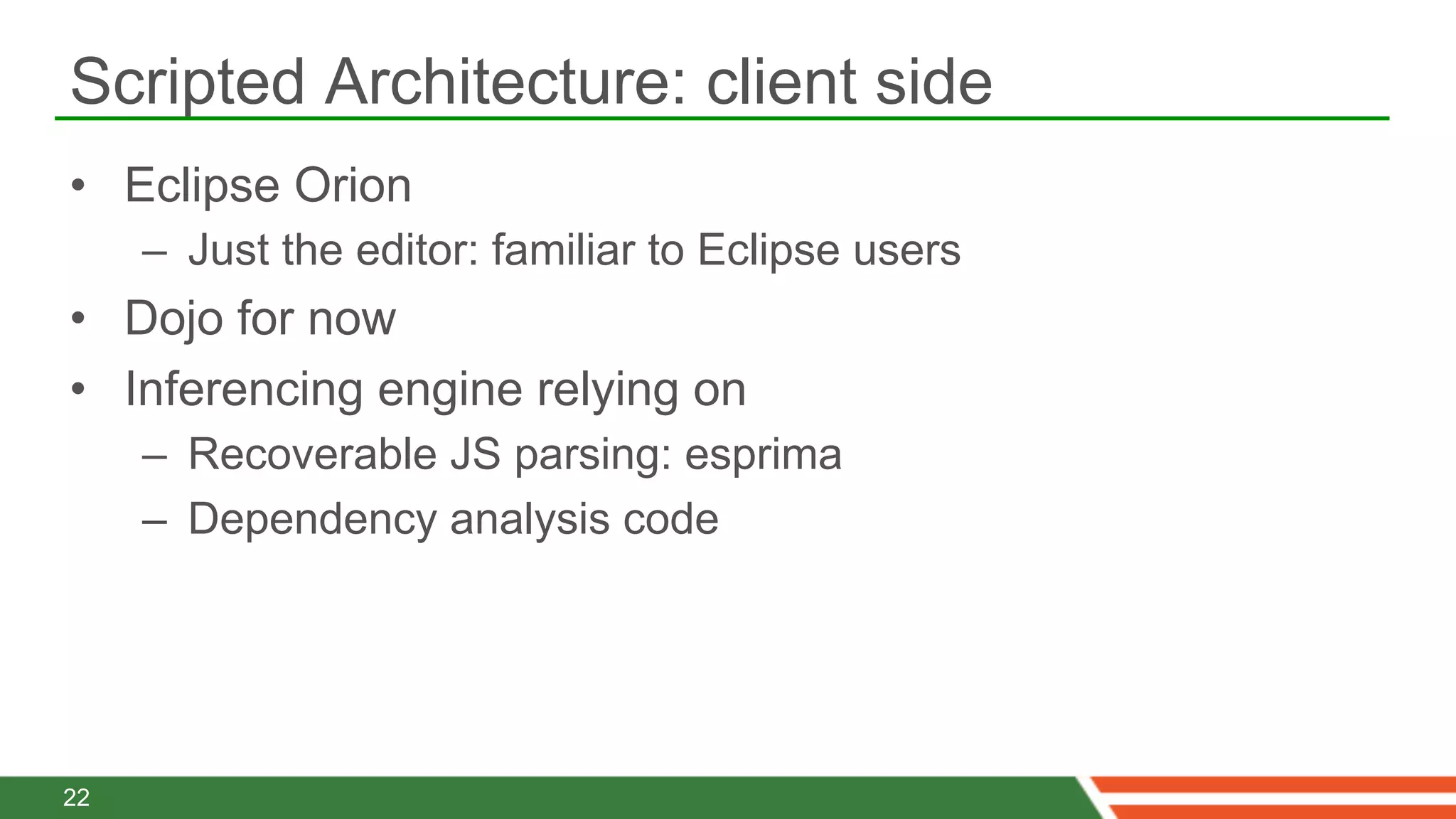 Scripted Architecture: client side

• Eclipse Orion
– Just the editor: familiar to Eclipse users
• Dojo for now
• Inferencing engine relying on
– Recoverable JS parsing: esprima
– Dependency analysis code

22